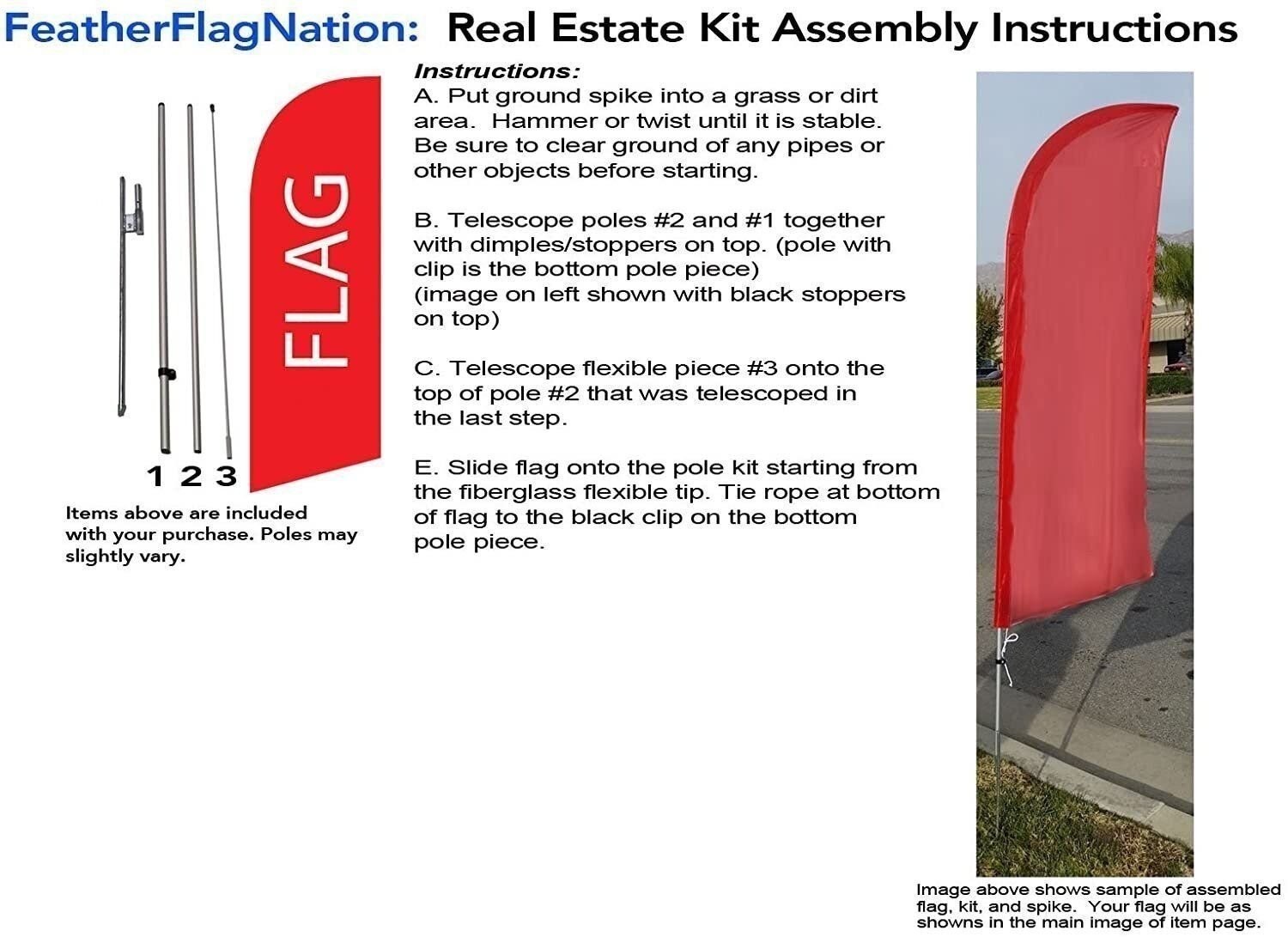 FeatherFlagNation: Real Estate Kit Assembly Instructions

FLAG

1 2 3

Items above are included with your purchase. Poles may slightly vary.

Instructions:
A. Put ground spike into a grass or dirt area. Hammer or twist until it is stable. Be sure to clear ground of any pipes or other objects before starting.

B. Telescope poles #2 and #1 together with dimples/stoppers on top. (pole with clip is the bottom pole piece) (image on left shown with black stoppers on top)

C. Telescope flexible piece #3 onto the top of pole #2 that was telescoped in the last step.

E. Slide flag onto the pole kit starting from the fiberglass flexible tip. Tie rope at bottom of flag to the black clip on the bottom pole piece.

Image above shows sample of assembled flag, kit, and spike. Your flag will be as showns in the main image of item page.